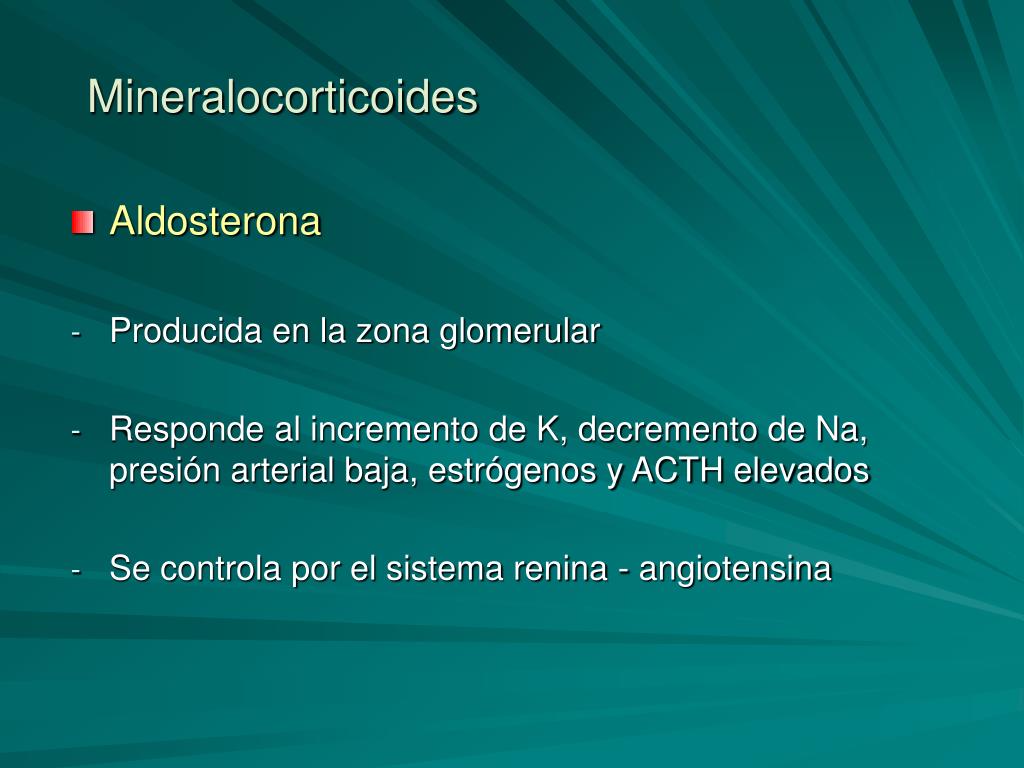 Mineralocorticoides

Aldosterona

- Producida en la zona glomerular

- Responde al incremento de K, decremento de Na, presión arterial baja, estrógenos y ACTH elevados

- Se controla por el sistema renina - angiotensina